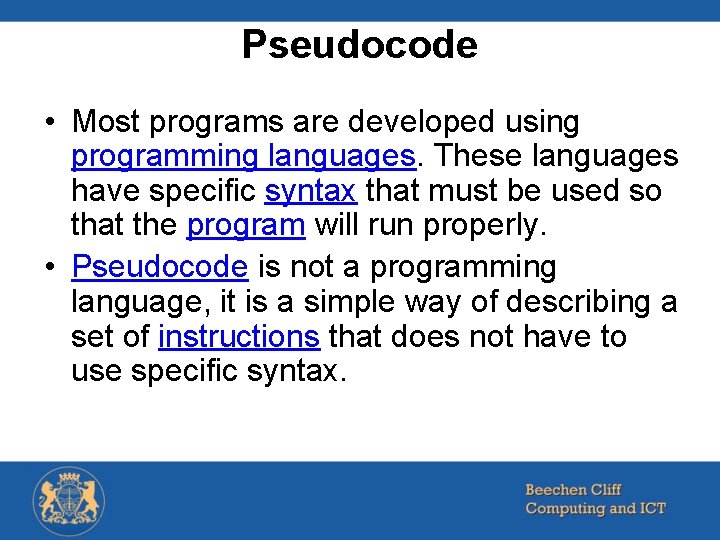 Pseudocode

• Most programs are developed using programming languages. These languages have specific syntax that must be used so that the program will run properly.

• Pseudocode is not a programming language, it is a simple way of describing a set of instructions that does not have to use specific syntax.

Beechen Cliff
Computing and ICT